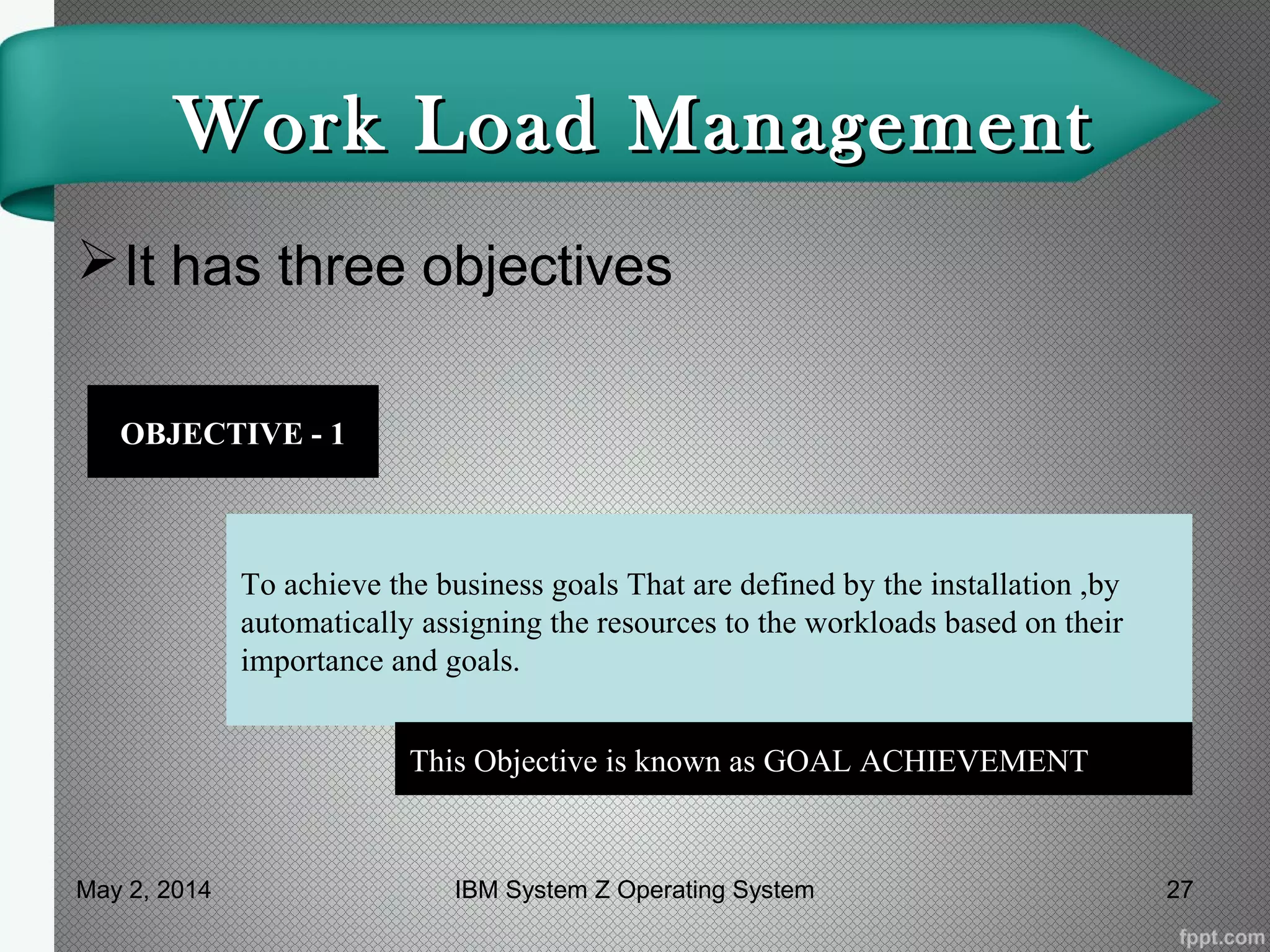 Work Load Management

➢It has three objectives

OBJECTIVE - 1

To achieve the business goals That are defined by the installation ,by automatically assigning the resources to the workloads based on their importance and goals.

This Objective is known as GOAL ACHIEVEMENT

May 2, 2014

IBM System Z Operating System

27

fppt.com